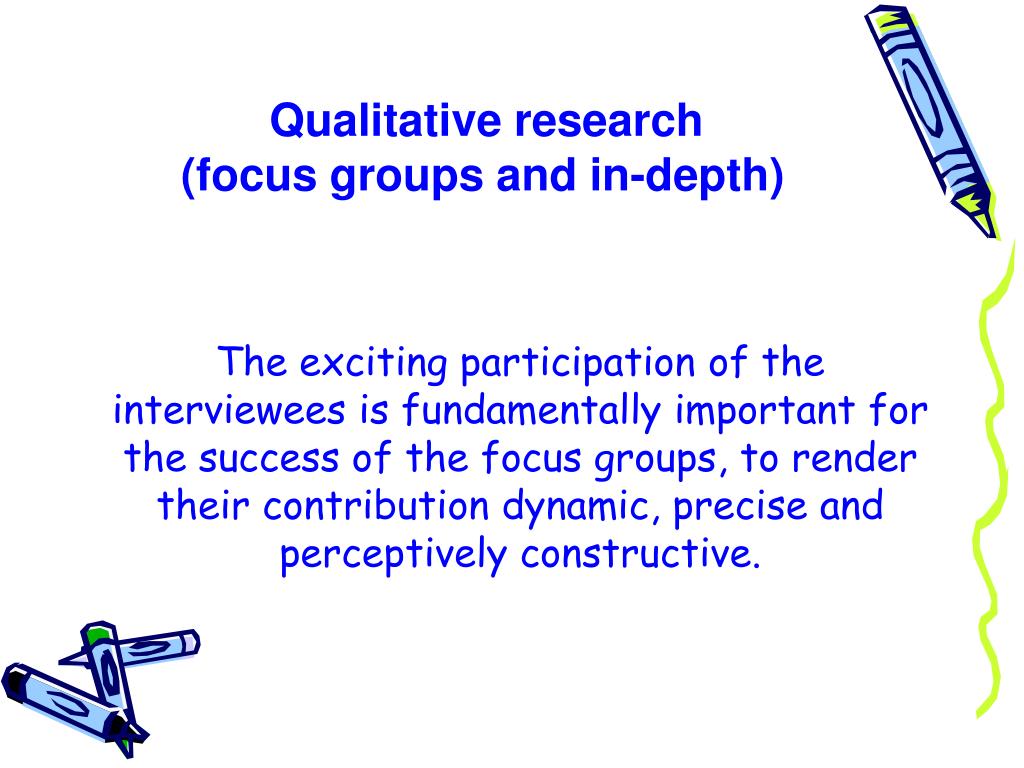 Qualitative research
(focus groups and in-depth)

The exciting participation of the interviewees is fundamentally important for the success of the focus groups, to render their contribution dynamic, precise and perceptively constructive.